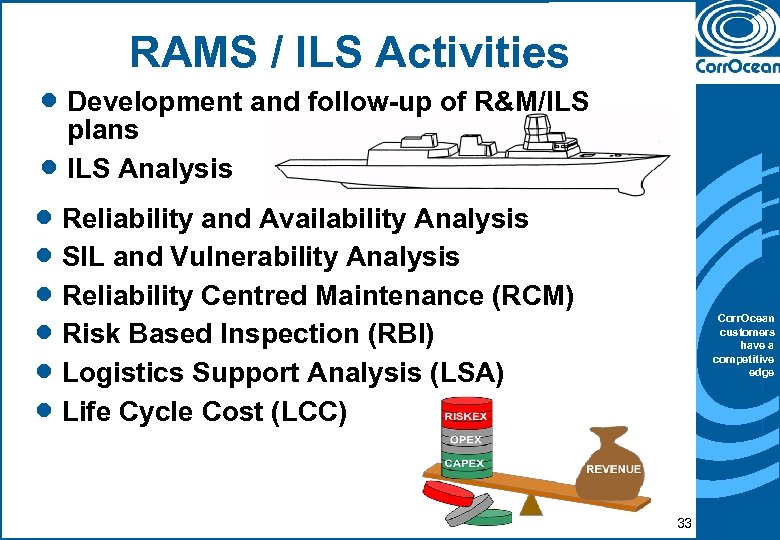 RAMS / ILS Activities

CorrOcean

- Development and follow-up of R&M/ILS plans
- ILS Analysis
- Reliability and Availability Analysis
- SIL and Vulnerability Analysis
- Reliability Centred Maintenance (RCM)
- Risk Based Inspection (RBI)
- Logistics Support Analysis (LSA)
- Life Cycle Cost (LCC)

CorrOcean customers have a competitive edge

RISKEX
OPEX
CAPEX
REVENUE

33